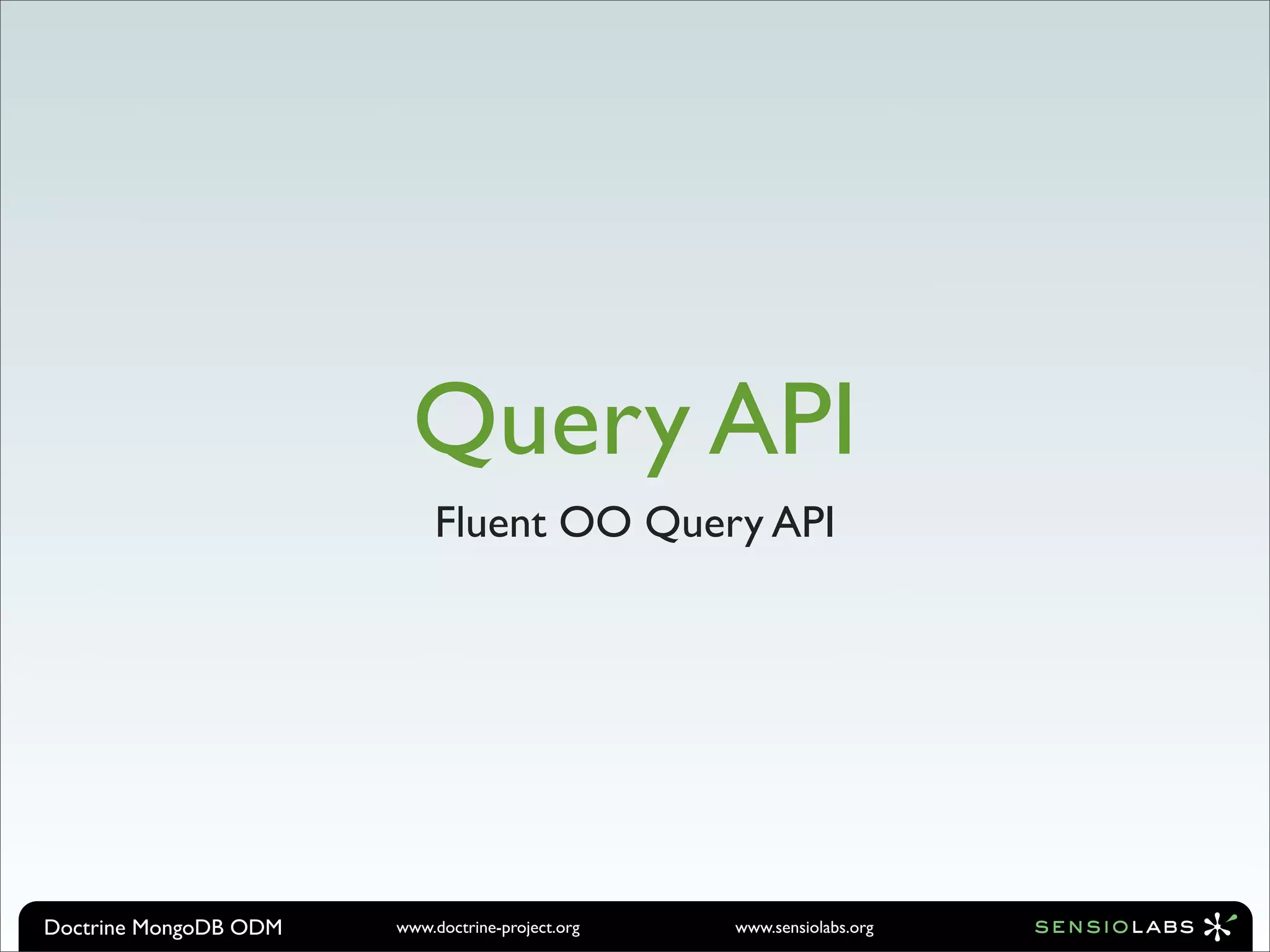 Query API

Fluent OO Query API

Doctrine MongoDB ODM www.doctrine-project.org www.sensiolabs.org SENSIOLABS